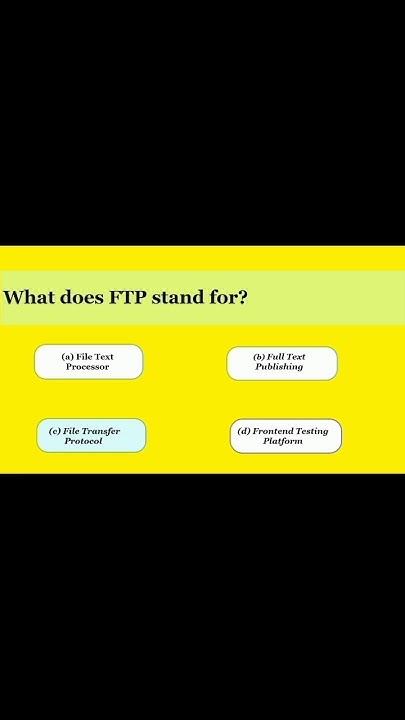 What does FTP stand for?

(a) File Text Processor

(b) Full Text Publishing

(c) File Transfer Protocol

(d) Frontend Testing Platform